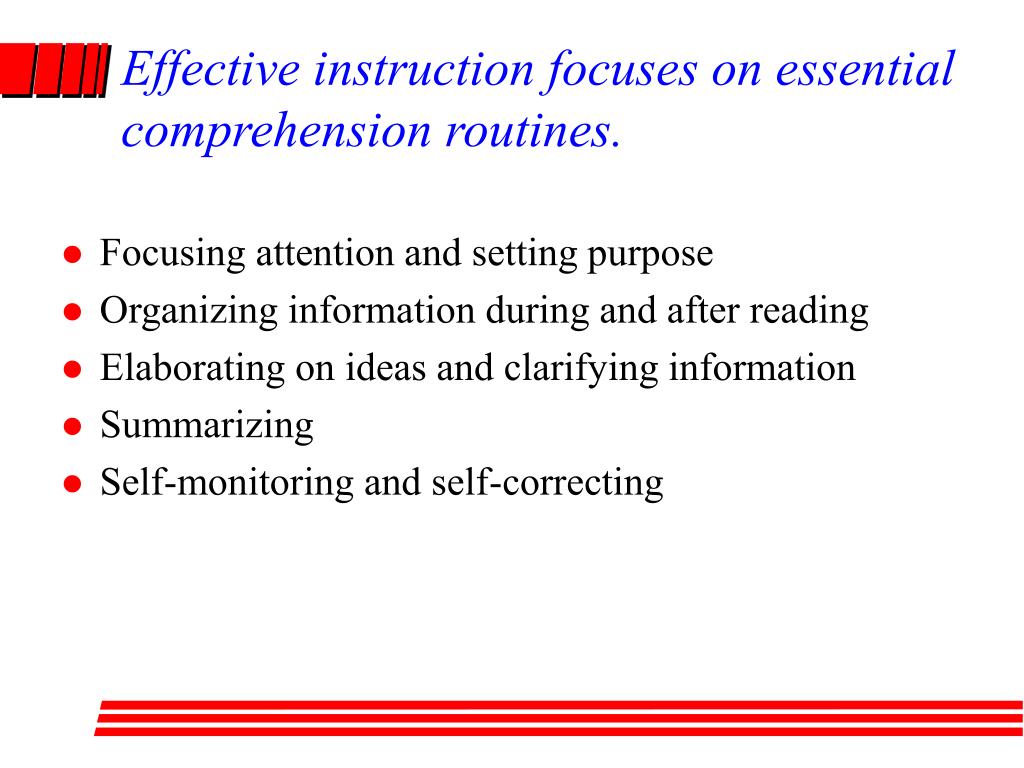 Effective instruction focuses on essential comprehension routines.

- Focusing attention and setting purpose
- Organizing information during and after reading
- Elaborating on ideas and clarifying information
- Summarizing
- Self-monitoring and self-correcting